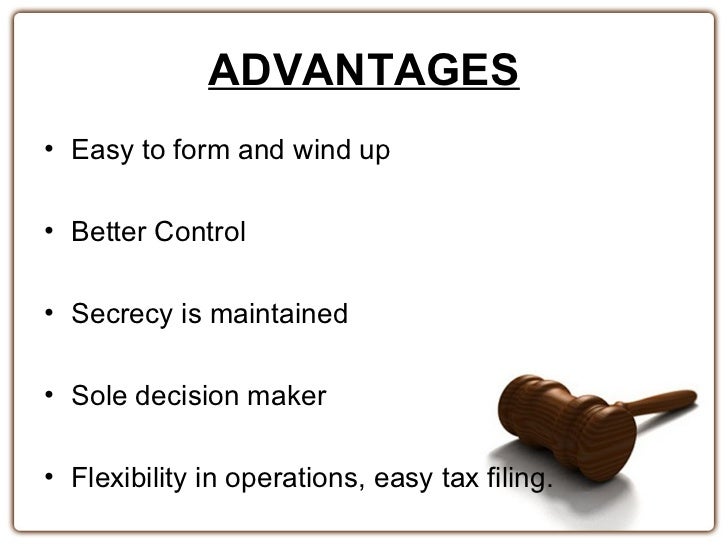 ADVANTAGES

• Easy to form and wind up

• Better Control

• Secrecy is maintained

• Sole decision maker

• Flexibility in operations, easy tax filing.